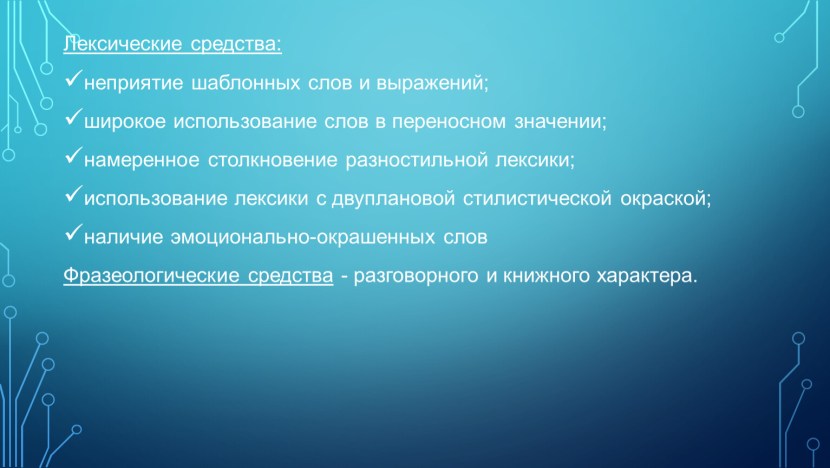 Лексические средства:
✓неприятие шаблонных слов и выражений;
✓широкое использование слов в переносном значении;
✓намеренное столкновение разностильной лексики;
✓использование лексики с двуплановой стилистической окраской;
✓наличие эмоционально-окрашенных слов
Фразеологические средства - разговорного и книжного характера.